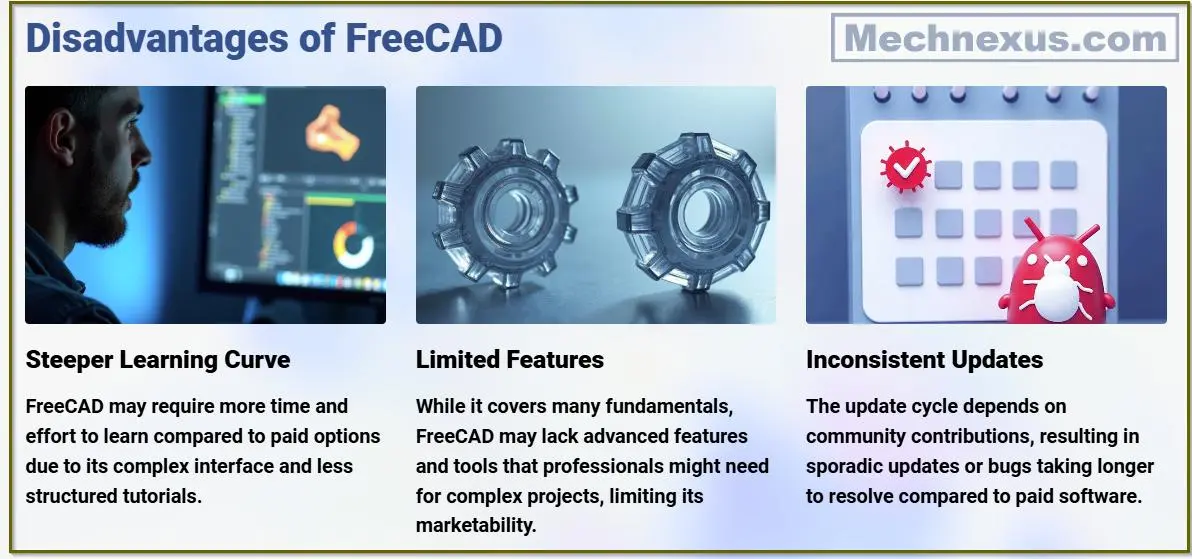 Disadvantages of FreeCAD

Mechnexus.com

Steeper Learning Curve

FreeCAD may require more time and effort to learn compared to paid options due to its complex interface and less structured tutorials.

Limited Features

While it covers many fundamentals, FreeCAD may lack advanced features and tools that professionals might need for complex projects, limiting its marketability.

Inconsistent Updates

The update cycle depends on community contributions, resulting in sporadic updates or bugs taking longer to resolve compared to paid software.